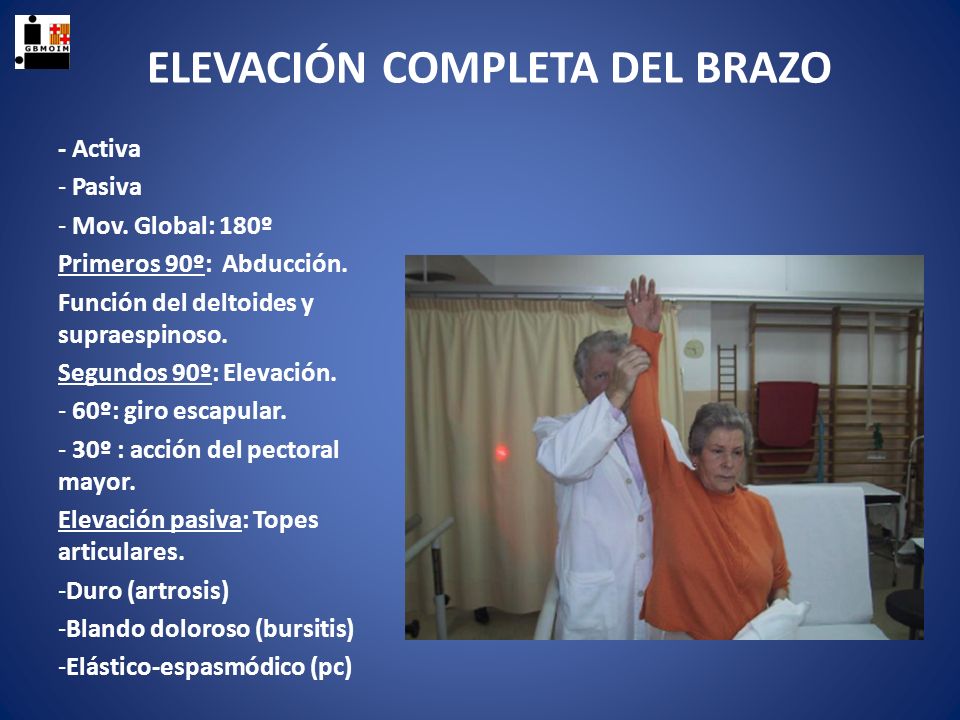 GBMOIM

ELEVACIÓN COMPLETA DEL BRAZO

- Activa
- Pasiva
- Mov. Global: 180º
Primeros 90º: Abducción.
Función del deltoides y supraespinoso.
Segundos 90º: Elevación.
- 60º: giro escapular.
- 30º : acción del pectoral mayor.
Elevación pasiva: Topes articulares.
-Duro (artrosis)
-Blando doloroso (bursitis)
-Elástico-espasmódico (pc)